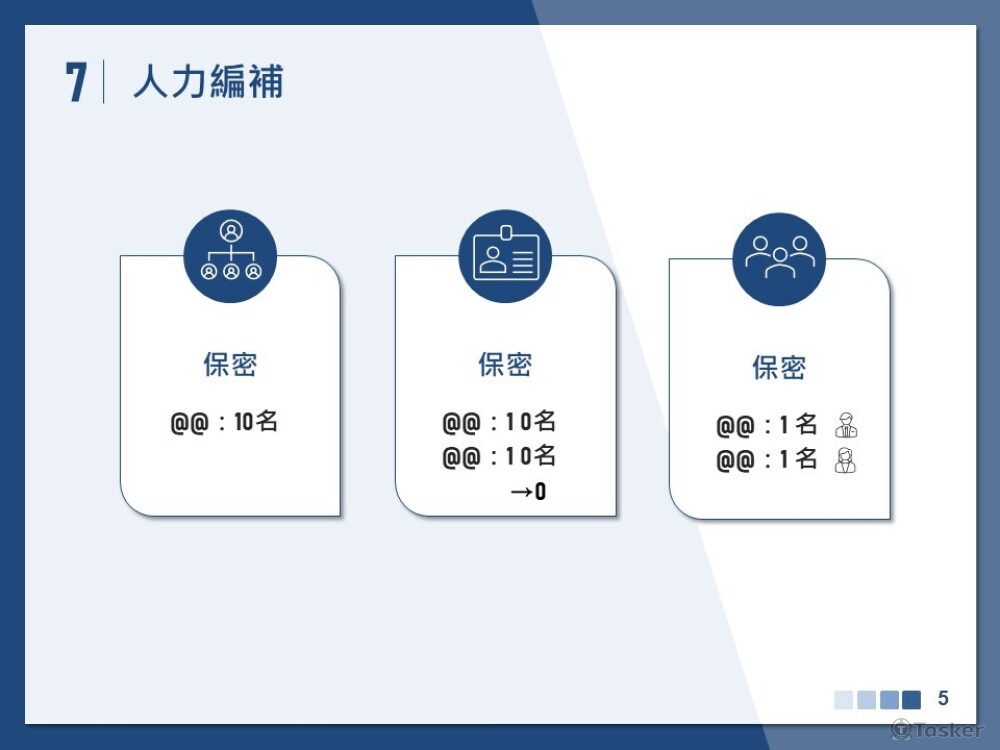 7 人力編補

保密

@@：10名

保密

@@：10名
@@：10名
→0

保密

@@：1名
@@：1名

5

Tasker